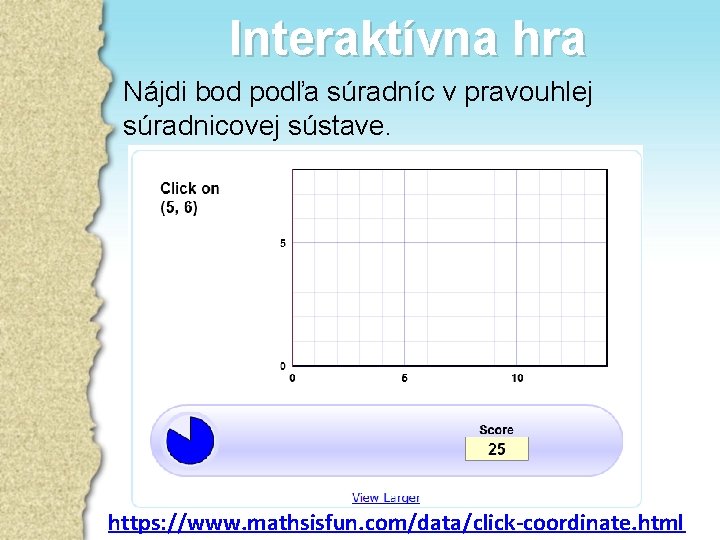 Interaktívna hra

Nájdi bod podľa súradníc v pravouhlej súradnicovej sústave.

Click on
(5, 6)

5

0

0

6

10

Score
25

View Larger

https://www.mathsisfun.com/data/click-coordinate.html